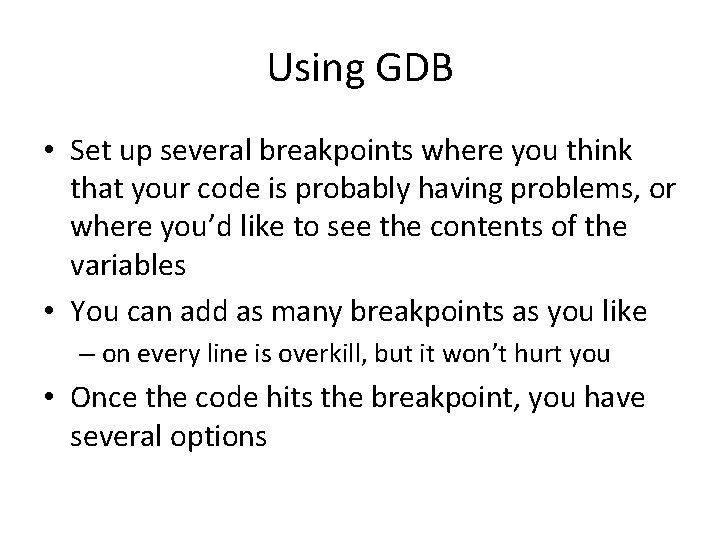 Using GDB

• Set up several breakpoints where you think that your code is probably having problems, or where you'd like to see the contents of the variables

• You can add as many breakpoints as you like

– on every line is overkill, but it won't hurt you

• Once the code hits the breakpoint, you have several options